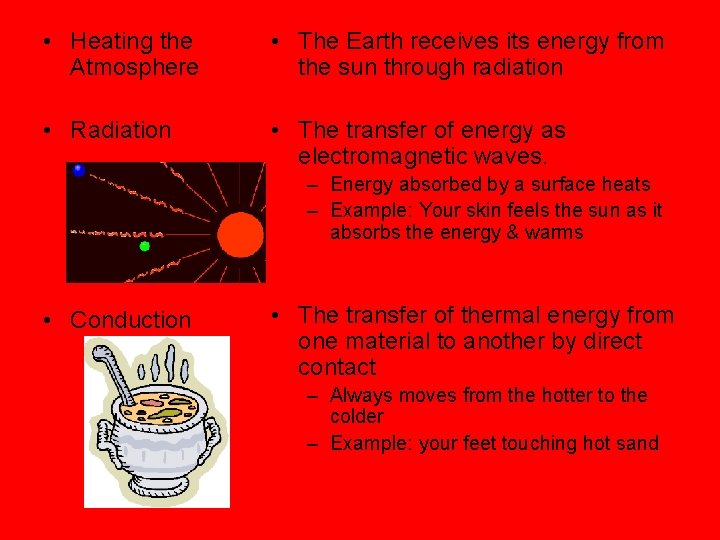 • Heating the Atmosphere

• Radiation

• Conduction

• The Earth receives its energy from the sun through radiation

• The transfer of energy as electromagnetic waves.
– Energy absorbed by a surface heats
– Example: Your skin feels the sun as it absorbs the energy & warms

• The transfer of thermal energy from one material to another by direct contact
– Always moves from the hotter to the colder
– Example: your feet touching hot sand